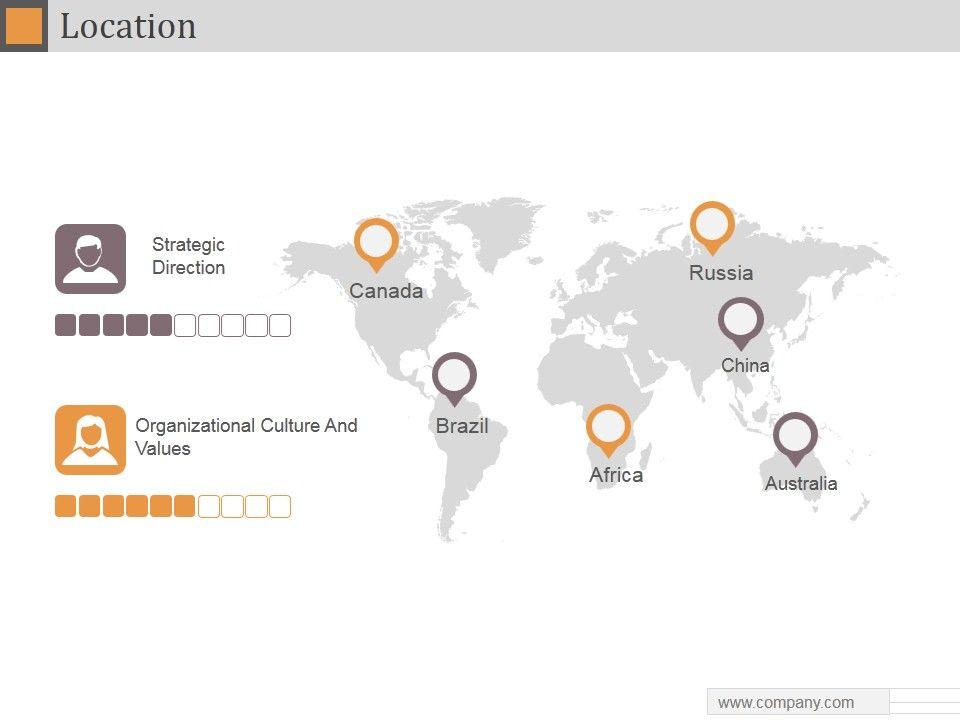 Location

Strategic Direction

Organizational Culture And Values

Canada

Russia

China

Brazil

Africa

Australia

www.company.com